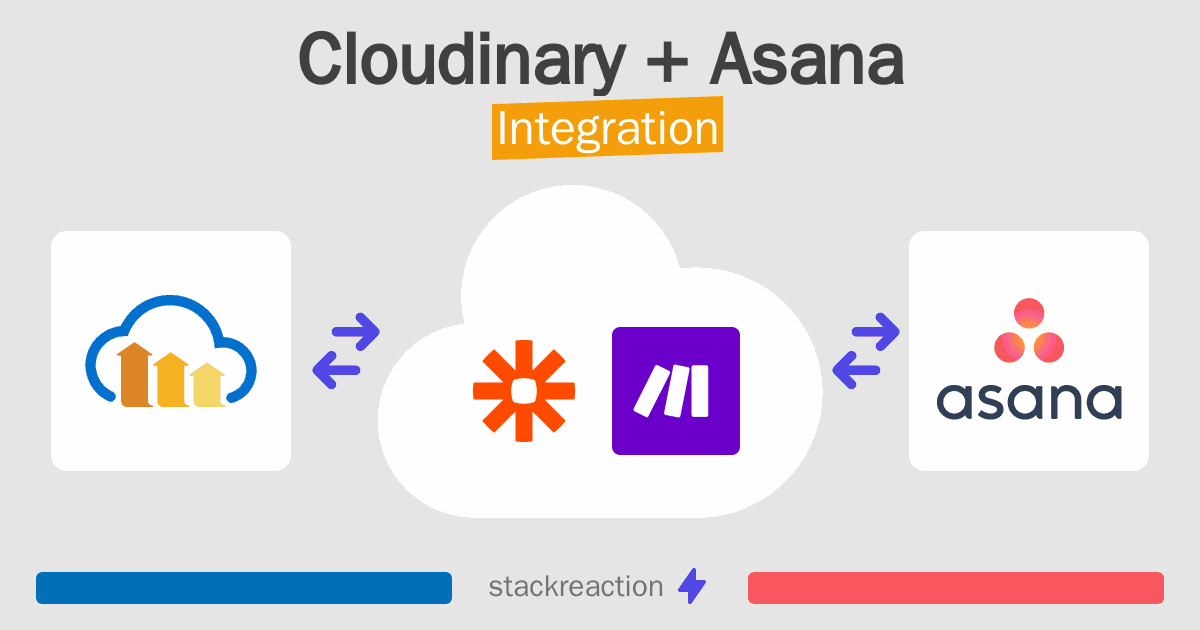 Cloudinary + Asana
Integration

asana

stackreaction